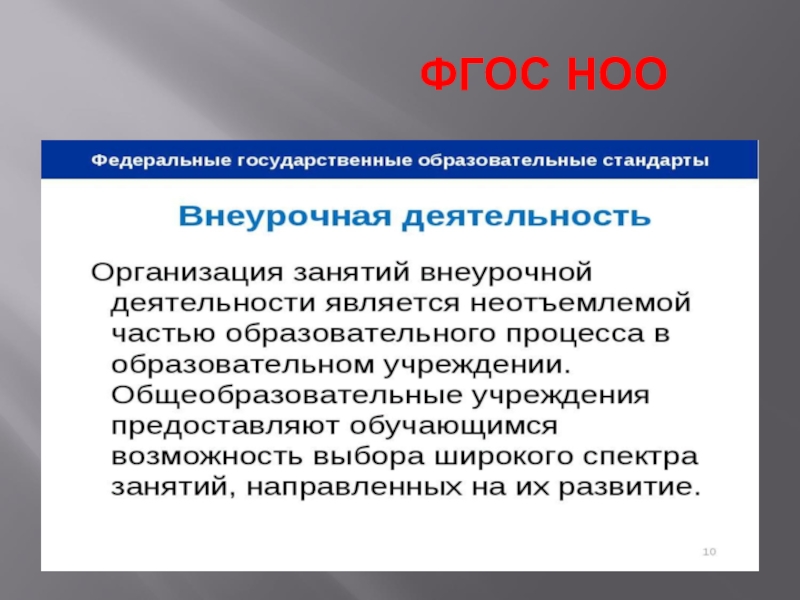 ФГОС НОО

Федеральные государственные образовательные стандарты

Внеурочная деятельность

Организация занятий внеурочной деятельности является неотъемлемой частью образовательного процесса в образовательном учреждении. Общеобразовательные учреждения предоставляют обучающимся возможность выбора широкого спектра занятий, направленных на их развитие.

10